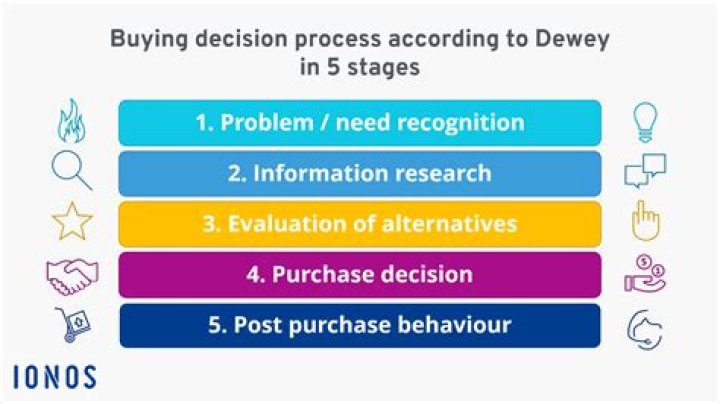 Buying decision process according to Dewey in 5 stages

1. Problem / need recognition

2. Information research

3. Evaluation of alternatives

4. Purchase decision

5. Post purchase behaviour

IONOS